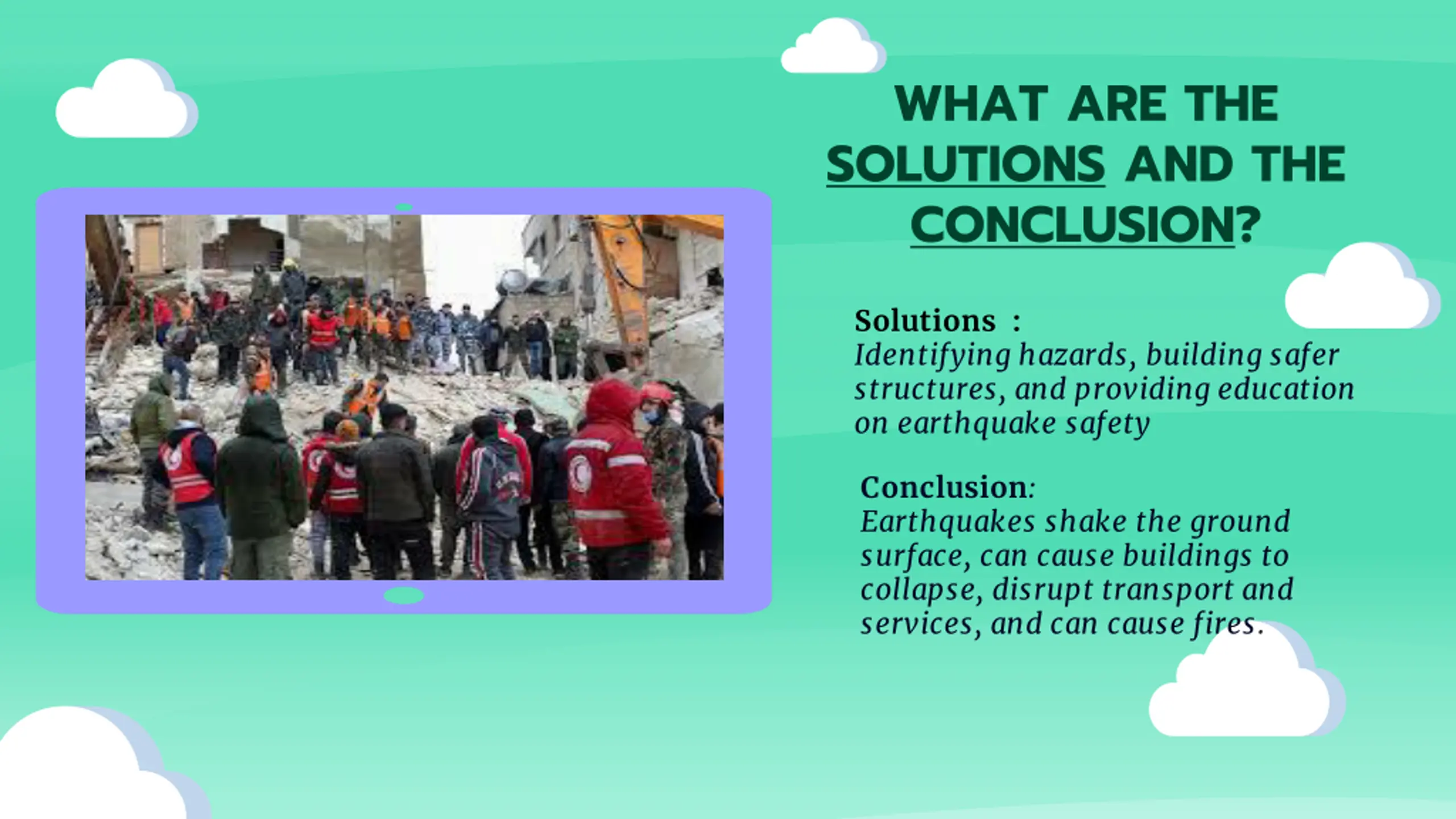 WHAT ARE THE SOLUTIONS AND THE CONCLUSION?

Solutions :
Identifying hazards, building safer structures, and providing education on earthquake safety

Conclusion:
Earthquakes shake the ground surface, can cause buildings to collapse, disrupt transport and services, and can cause fires.